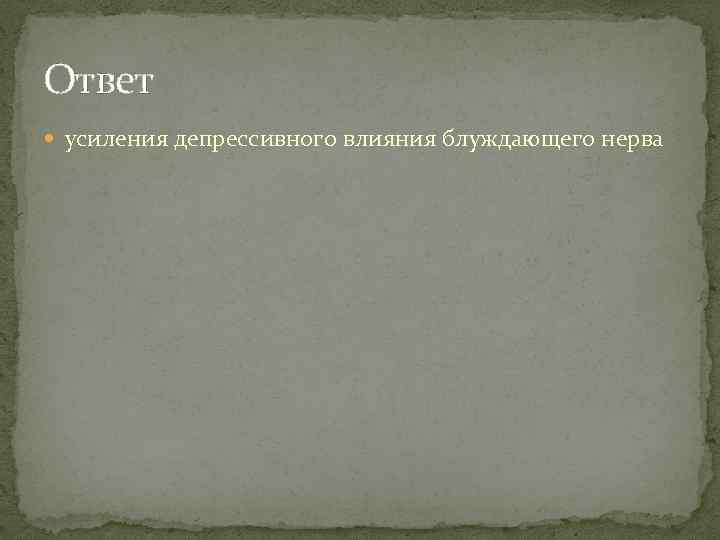 Ответ

усиления депрессивного влияния блуждающего нерва